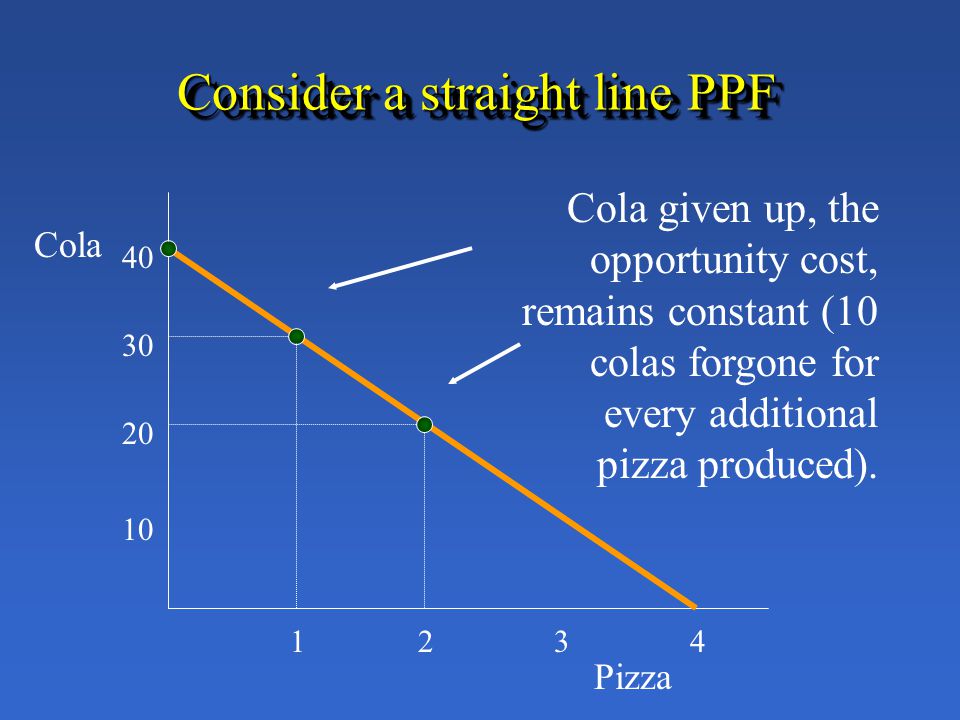 Consider a straight line PPF

Cola given up, the opportunity cost, remains constant (10 colas forgone for every additional pizza produced).

Cola

40

30

20

10

1

2

3

4

Pizza